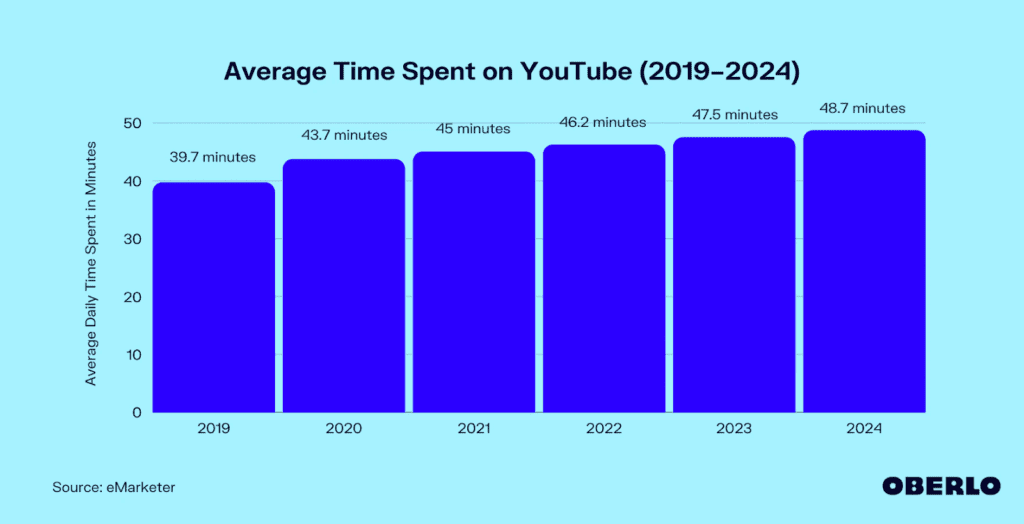 Average Time Spent on YouTube (2019–2024)

Average Daily Time Spent in Minutes

50
40
30
20
10
0

39.7 minutes
43.7 minutes
45 minutes
46.2 minutes
47.5 minutes
48.7 minutes

2019
2020
2021
2022
2023
2024

Source: eMarketer

OBERLO